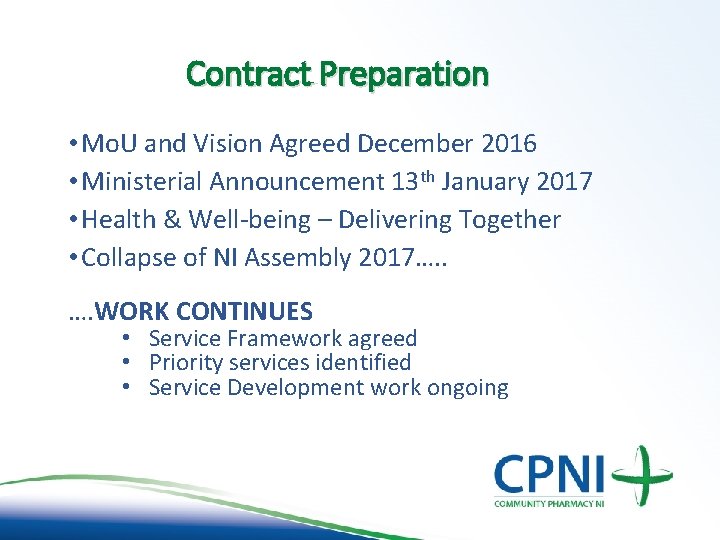 Contract Preparation

• MoU and Vision Agreed December 2016
• Ministerial Announcement 13th January 2017
• Health & Well-being – Delivering Together
• Collapse of NI Assembly 2017…..

….WORK CONTINUES
• Service Framework agreed
• Priority services identified
• Service Development work ongoing

CPNI
COMMUNITY PHARMACY NI